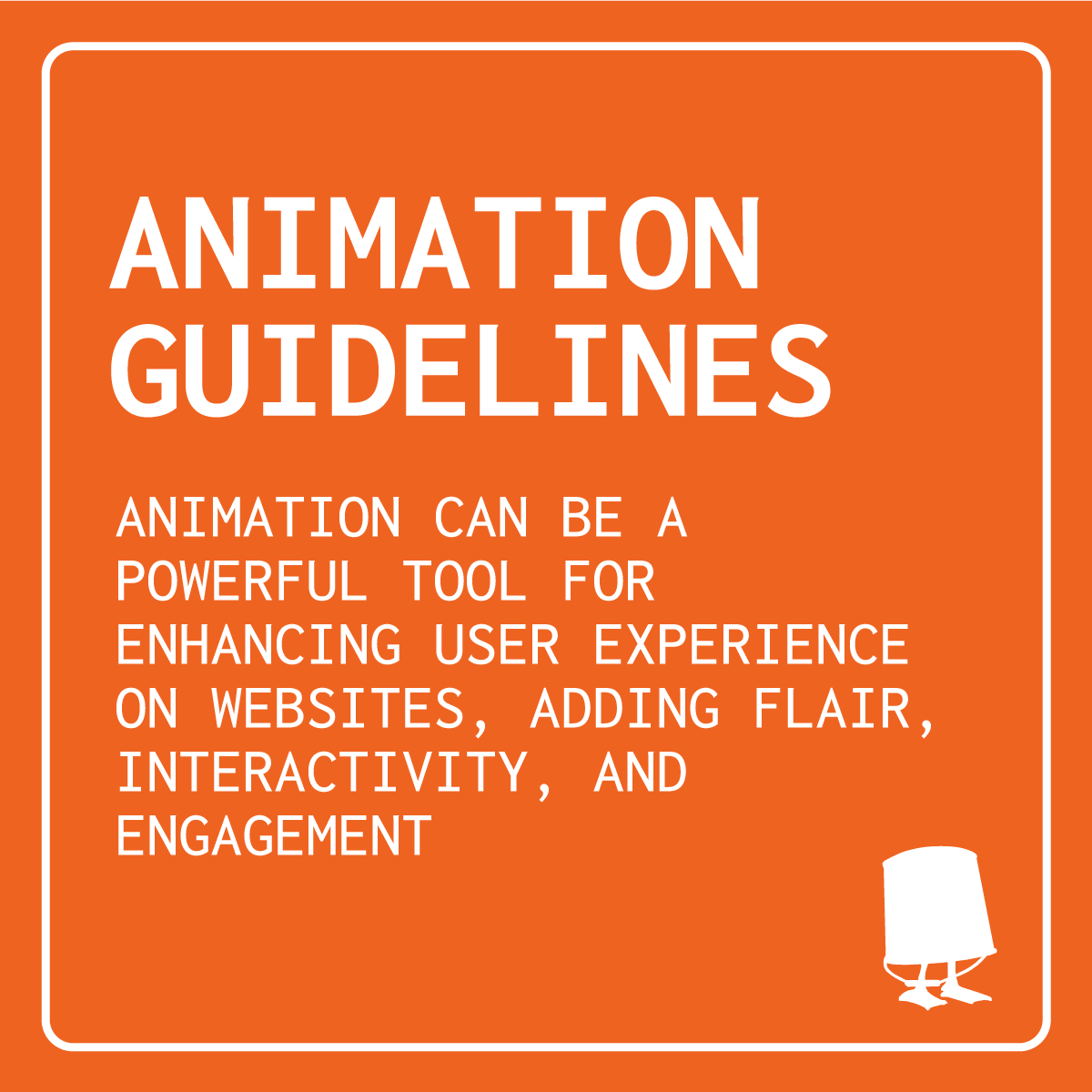 ANIMATION GUIDELINES

ANIMATION CAN BE A POWERFUL TOOL FOR ENHANCING USER EXPERIENCE ON WEBSITES, ADDING FLAIR, INTERACTIVITY, AND ENGAGEMENT